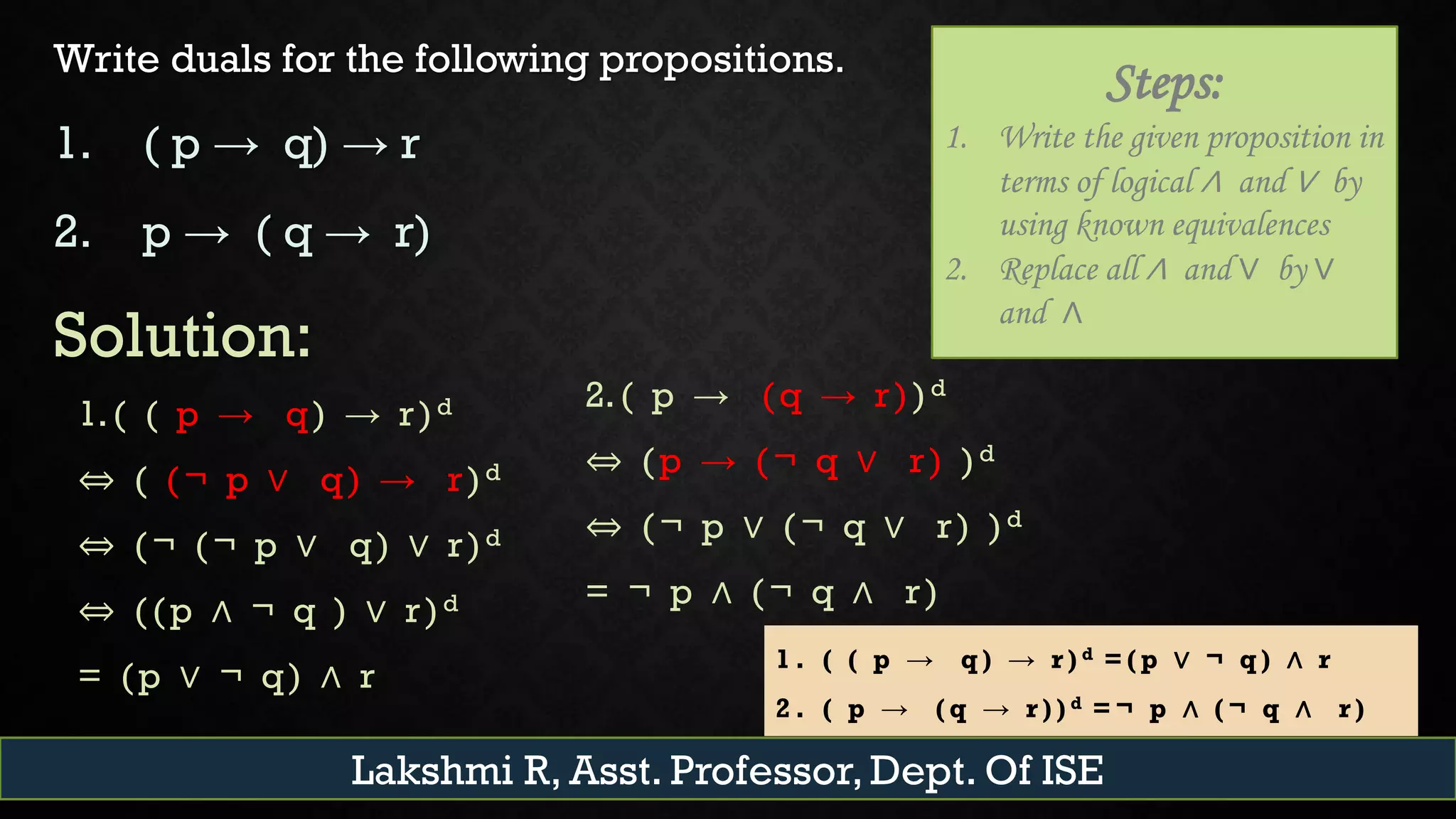 Write duals for the following propositions.

1. $(p \rightarrow q) \rightarrow r$

2. $p \rightarrow (q \rightarrow r)$

Steps:

1. Write the given proposition in terms of logical $\wedge$ and $\vee$ by using known equivalences
2. Replace all $\wedge$ and $\vee$ by $\vee$ and $\wedge$

Solution:

1. $((p \rightarrow q) \rightarrow r)^d$

$\Leftrightarrow ((\neg p \vee q) \rightarrow r)^d$

$\Leftrightarrow (\neg(\neg p \vee q) \vee r)^d$

$\Leftrightarrow ((p \wedge \neg q) \vee r)^d$

$= (p \vee \neg q) \wedge r$

2. $(p \rightarrow (q \rightarrow r))^d$

$\Leftrightarrow (p \rightarrow (\neg q \vee r))^d$

$\Leftrightarrow (\neg p \vee (\neg q \vee r))^d$

$= \neg p \wedge (\neg q \wedge r)$

1. $((p \rightarrow q) \rightarrow r)^d = (p \vee \neg q) \wedge r$
2. $(p \rightarrow (q \rightarrow r))^d = \neg p \wedge (\neg q \wedge r)$

Lakshmi R, Asst. Professor, Dept. Of ISE